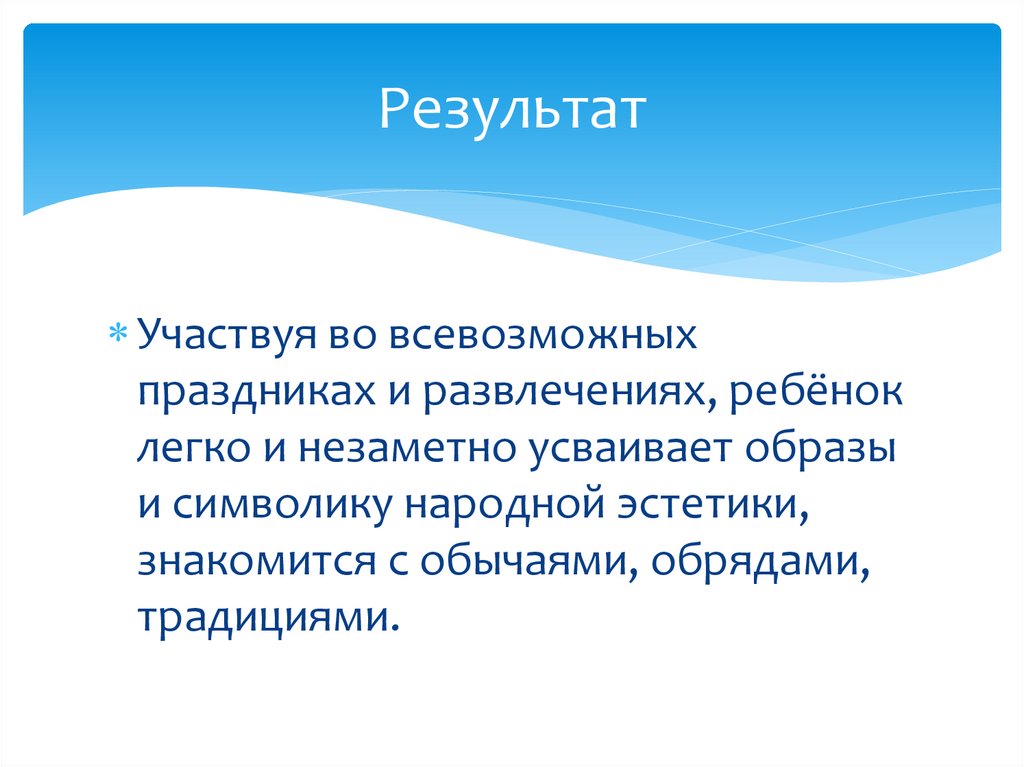 Результат

* Участвуя во всевозможных праздниках и развлечениях, ребёнок легко и незаметно усваивает образы и символику народной эстетики, знакомится с обычаями, обрядами, традициями.